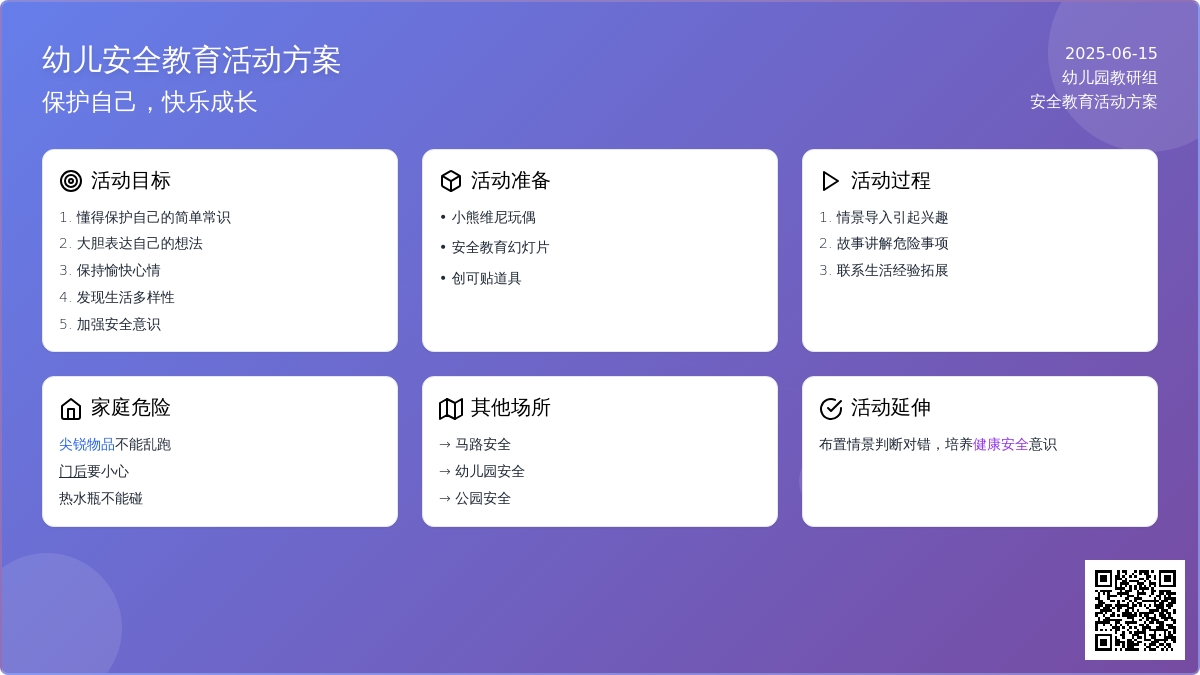 幼儿安全教育活动方案
保护自己，快乐成长

2025-06-15
幼儿园教研组
安全教育活动方案

活动目标
1. 懂得保护自己的简单常识
2. 大胆表达自己的想法
3. 保持愉快心情
4. 发现生活多样性
5. 加强安全意识

活动准备
• 小熊维尼玩偶
• 安全教育幻灯片
• 创可贴道具

活动过程
1. 情景导入引起兴趣
2. 故事讲解危险事项
3. 联系生活经验拓展

家庭危险
尖锐物品不能乱跑
门后要小心
热水瓶不能碰

其他场所
→ 马路安全
→ 幼儿园安全
→ 公园安全

活动延伸
布置情景判断对错，培养健康安全意识